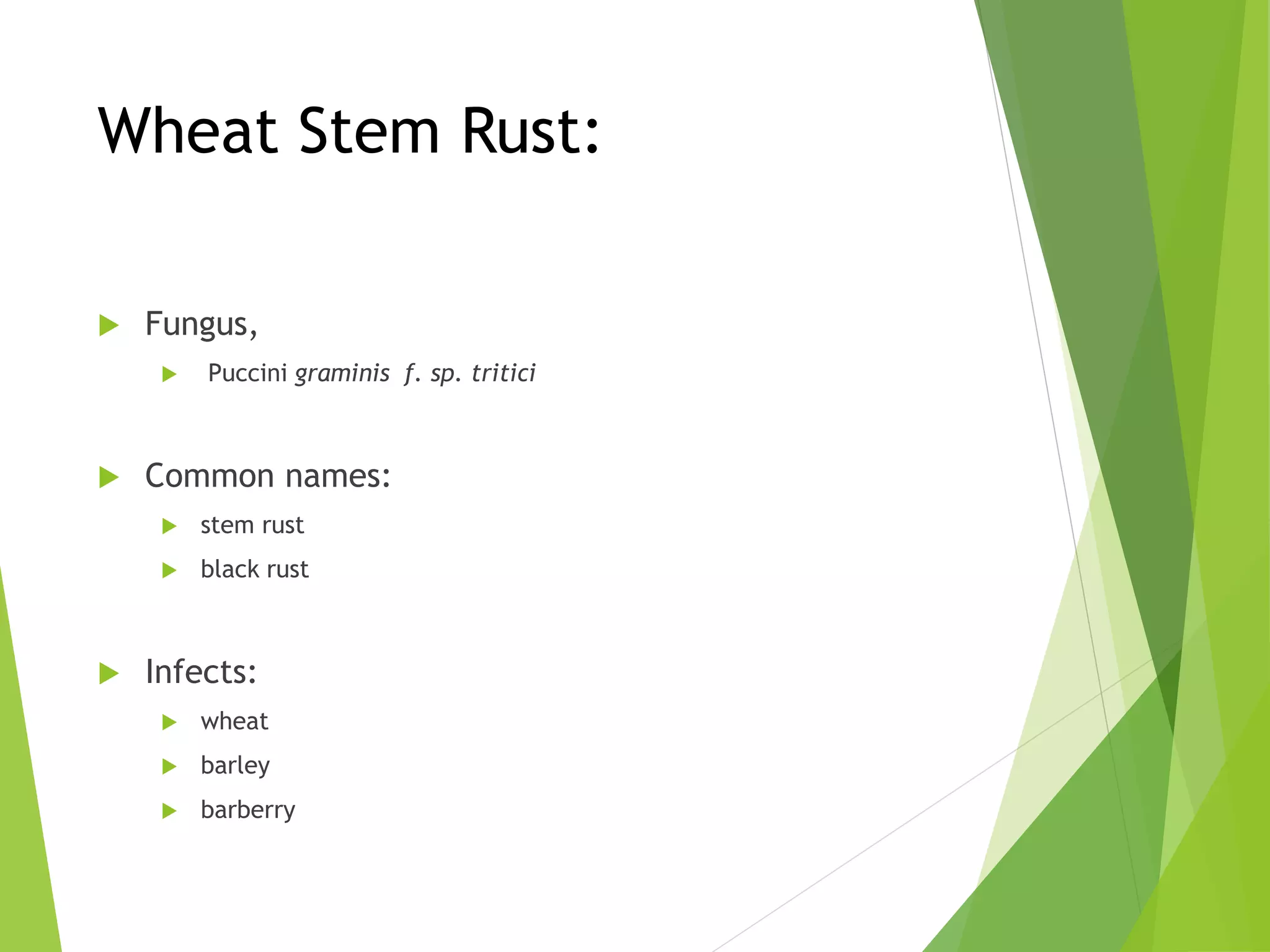 Wheat Stem Rust:

Fungus,

Puccini graminis f. sp. tritici

Common names:

stem rust

black rust

Infects:

wheat

barley

barberry